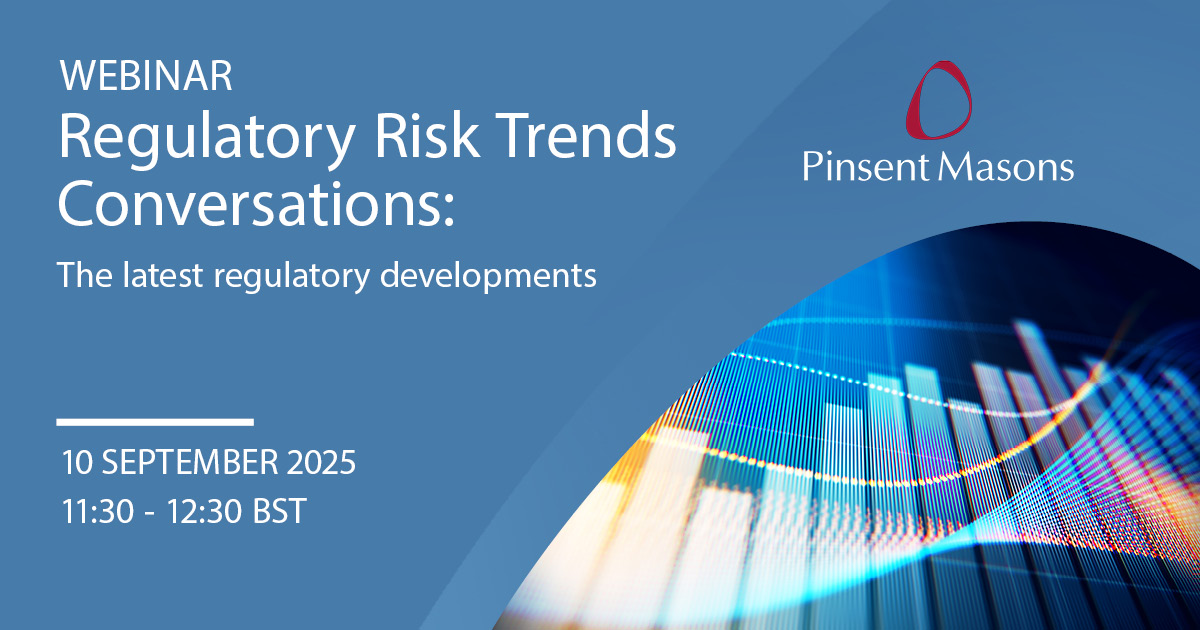 WEBINAR
Regulatory Risk Trends Conversations:
The latest regulatory developments

Pinsent Masons

10 SEPTEMBER 2025
11:30 - 12:30 BST